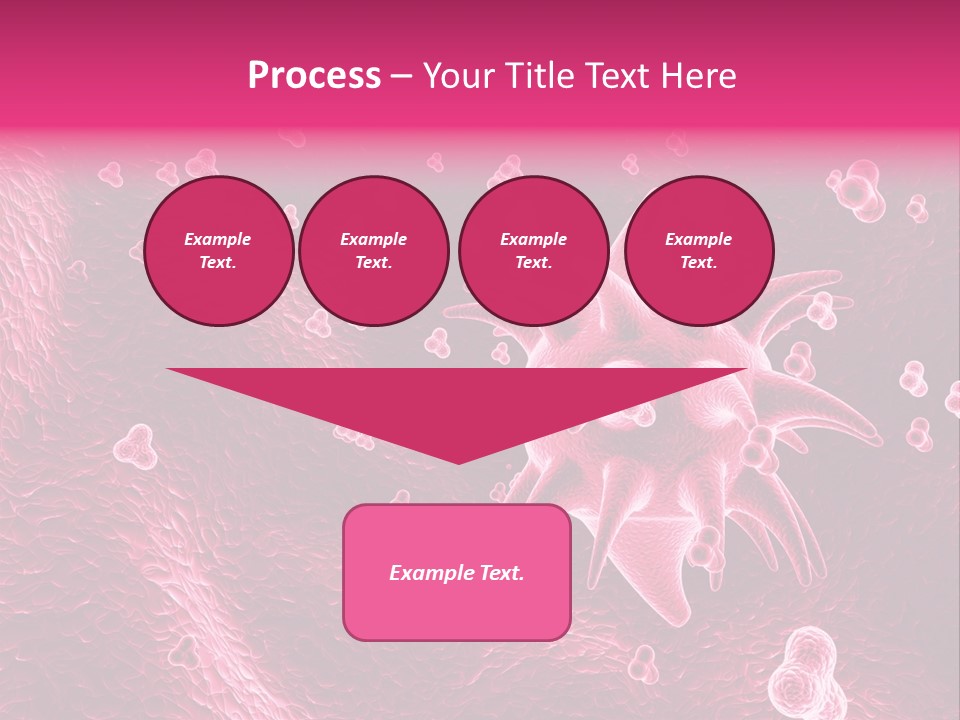 Process – Your Title Text Here

Example Text.

Example Text.

Example Text.

Example Text.

Example Text.